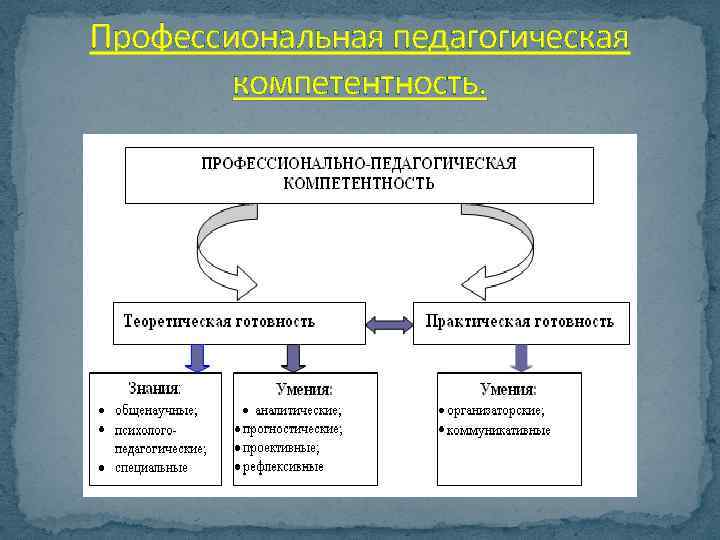 Профессиональная педагогическая компетентность.

ПРОФЕССИОНАЛЬНО-ПЕДАГОГИЧЕСКАЯ КОМПЕТЕНТНОСТЬ

Теоретическая готовность

Практическая готовность

Знания:
• общенаучные;
• психолого-педагогические;
• специальные

Умения:
• аналитические;
• прогностические;
• проективные;
• рефлексивные

Умения:
• организаторские;
• коммуникативные